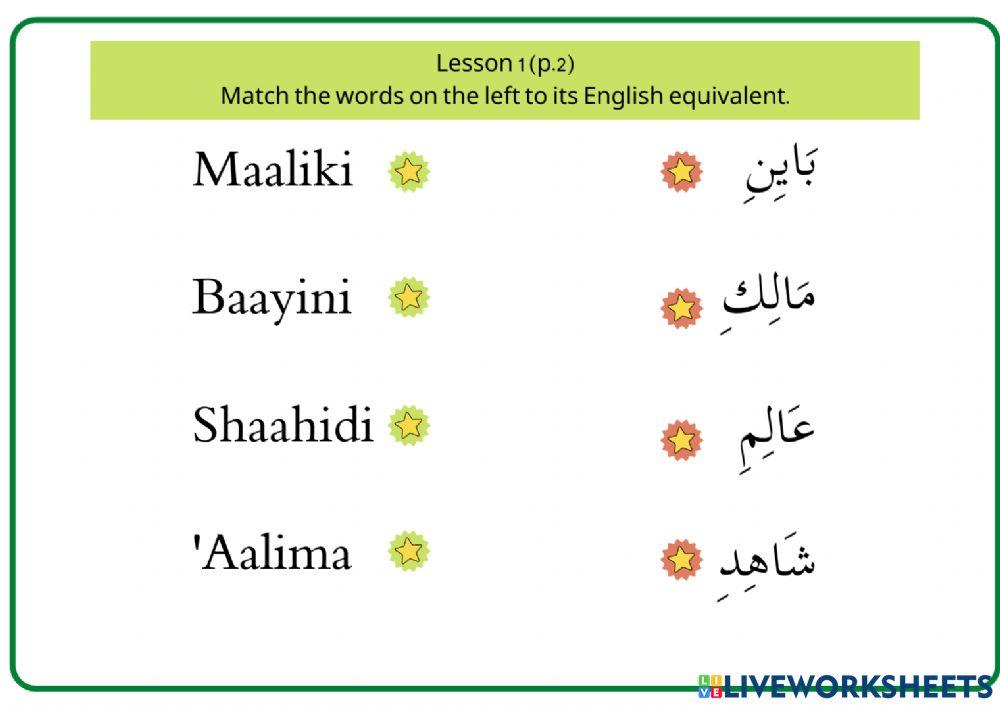 Lesson 1 (p.2)
Match the words on the left to its English equivalent.

Maaliki

Baayini

Shaahidi

'Aalima

بَايِنِ

مَالِكِ

عَالِمِ

شَاهِدِ

LIVEWORKSHEETS